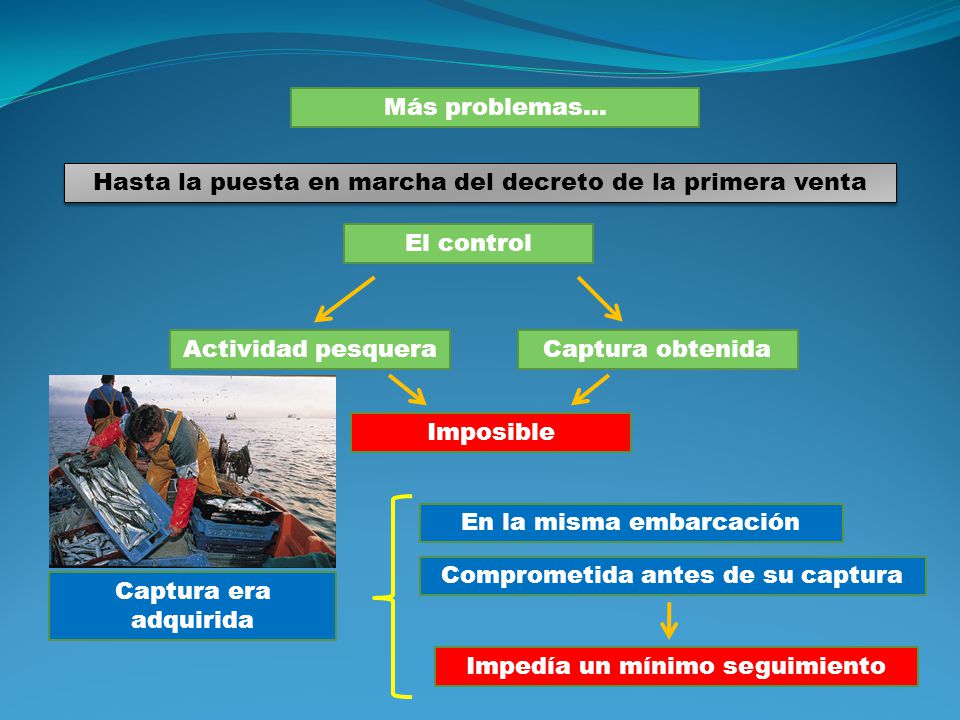 Más problemas…

Hasta la puesta en marcha del decreto de la primera venta

El control

Actividad pesquera

Captura obtenida

Imposible

Captura era adquirida

En la misma embarcación

Comprometida antes de su captura

Impedía un mínimo seguimiento